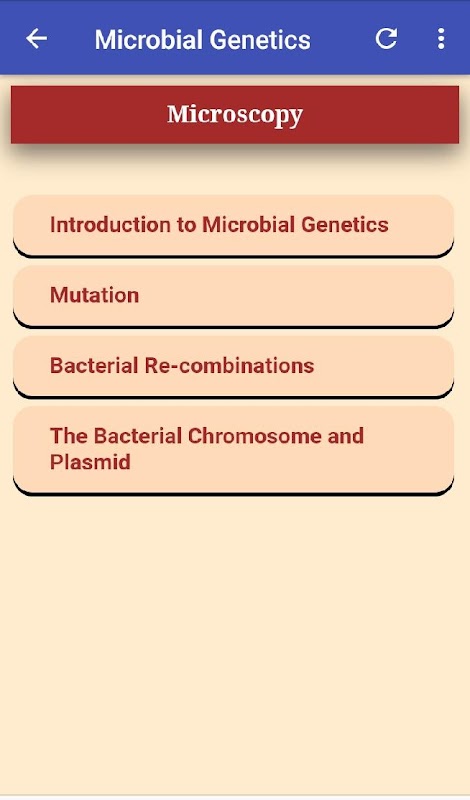 Microbial Genetics

Microscopy

Introduction to Microbial Genetics

Mutation

Bacterial Re-combinations

The Bacterial Chromosome and Plasmid